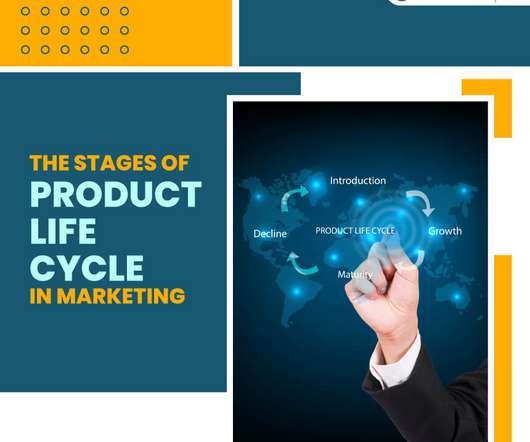 THE STAGES OF
PRODUCT
LIFE
CYCLE
IN MARKETING

Introduction
Decline
PRODUCT LIFE CYCLE
Growth
Maturity